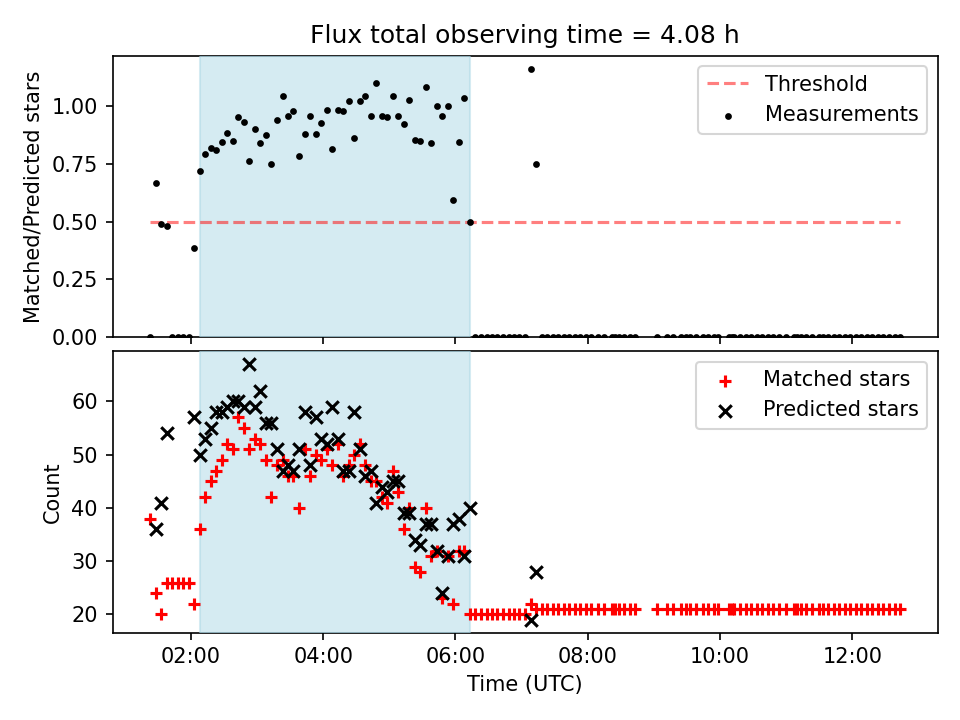 Flux total observing time = 4.08 h

Matched/Predicted stars

1.00
0.75
0.50
0.25
0.00

Threshold
Measurements

Count

60
50
40
30
20

Matched stars
Predicted stars

02:00
04:00
06:00
08:00
10:00
12:00

Time (UTC)